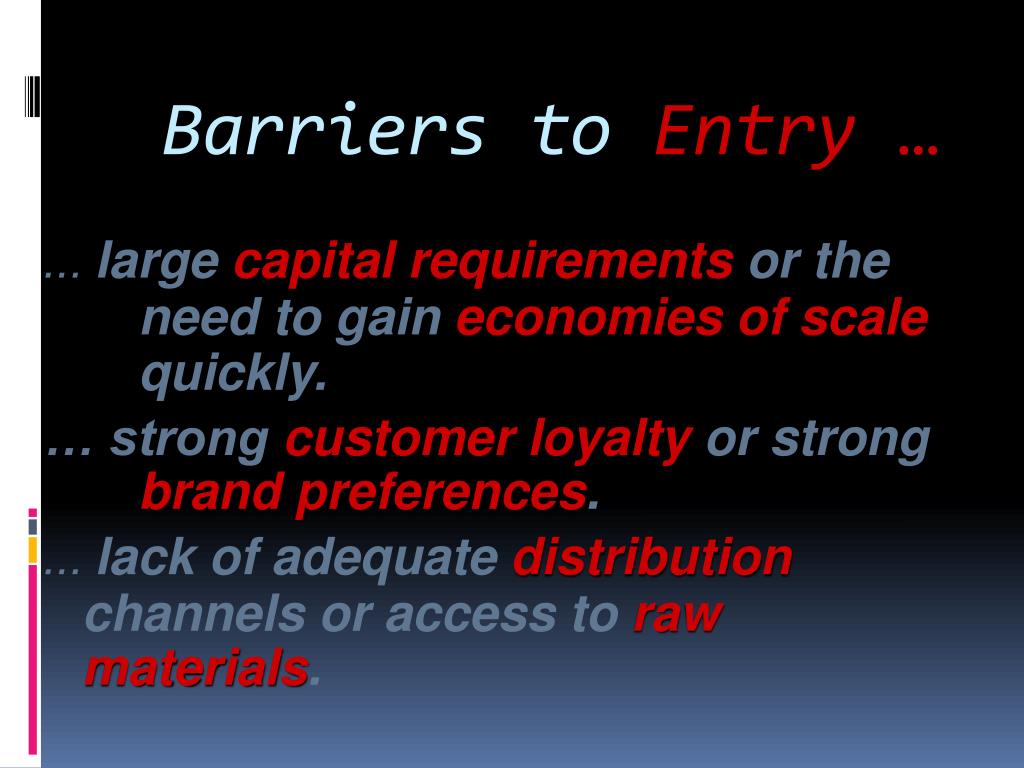 Barriers to Entry …

… large capital requirements or the need to gain economies of scale quickly.

… strong customer loyalty or strong brand preferences.

… lack of adequate distribution channels or access to raw materials.